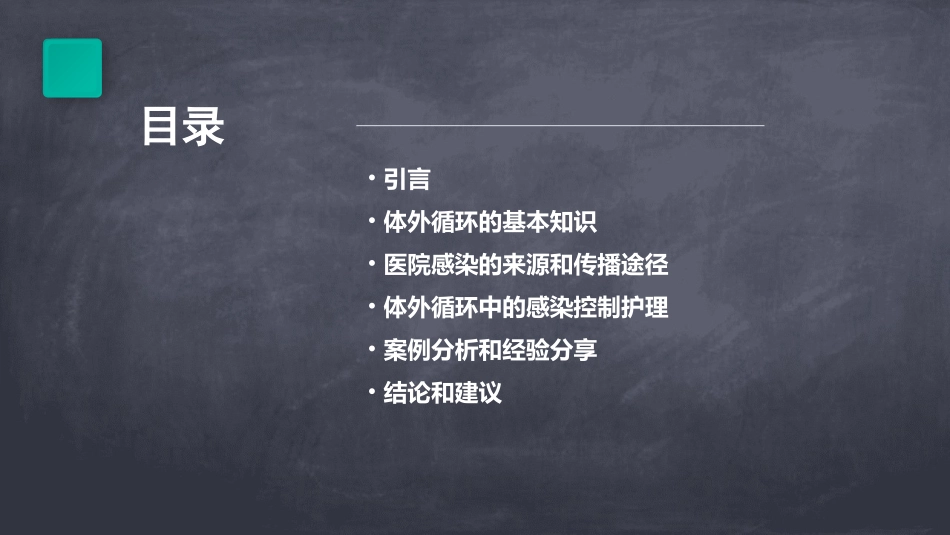 目录

· 引言
· 体外循环的基本知识
· 医院感染的来源和传播途径
· 体外循环中的感染控制护理
· 案例分析和经验分享
· 结论和建议